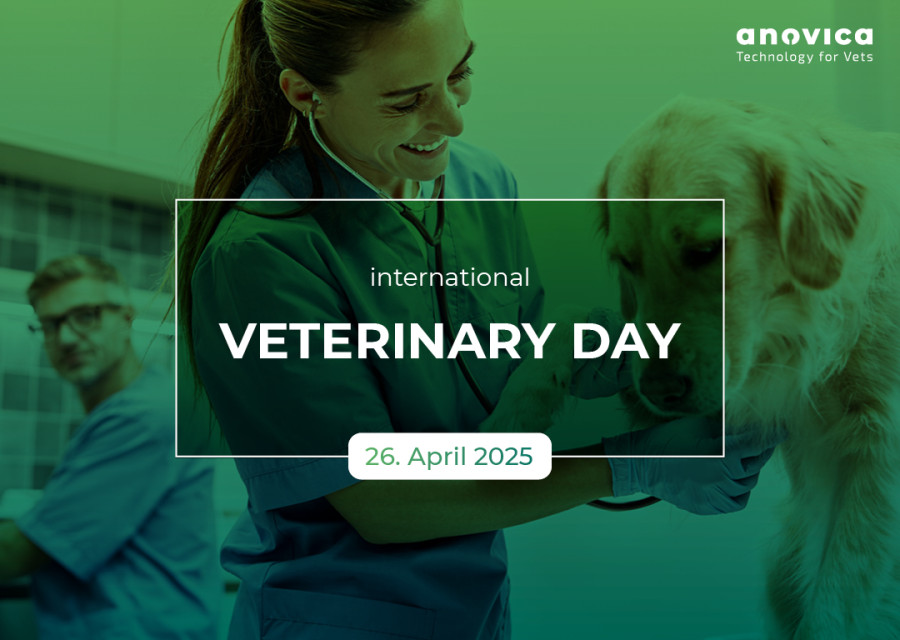 anovica
Technology for Vets

international
VETERINARY DAY

26. April 2025